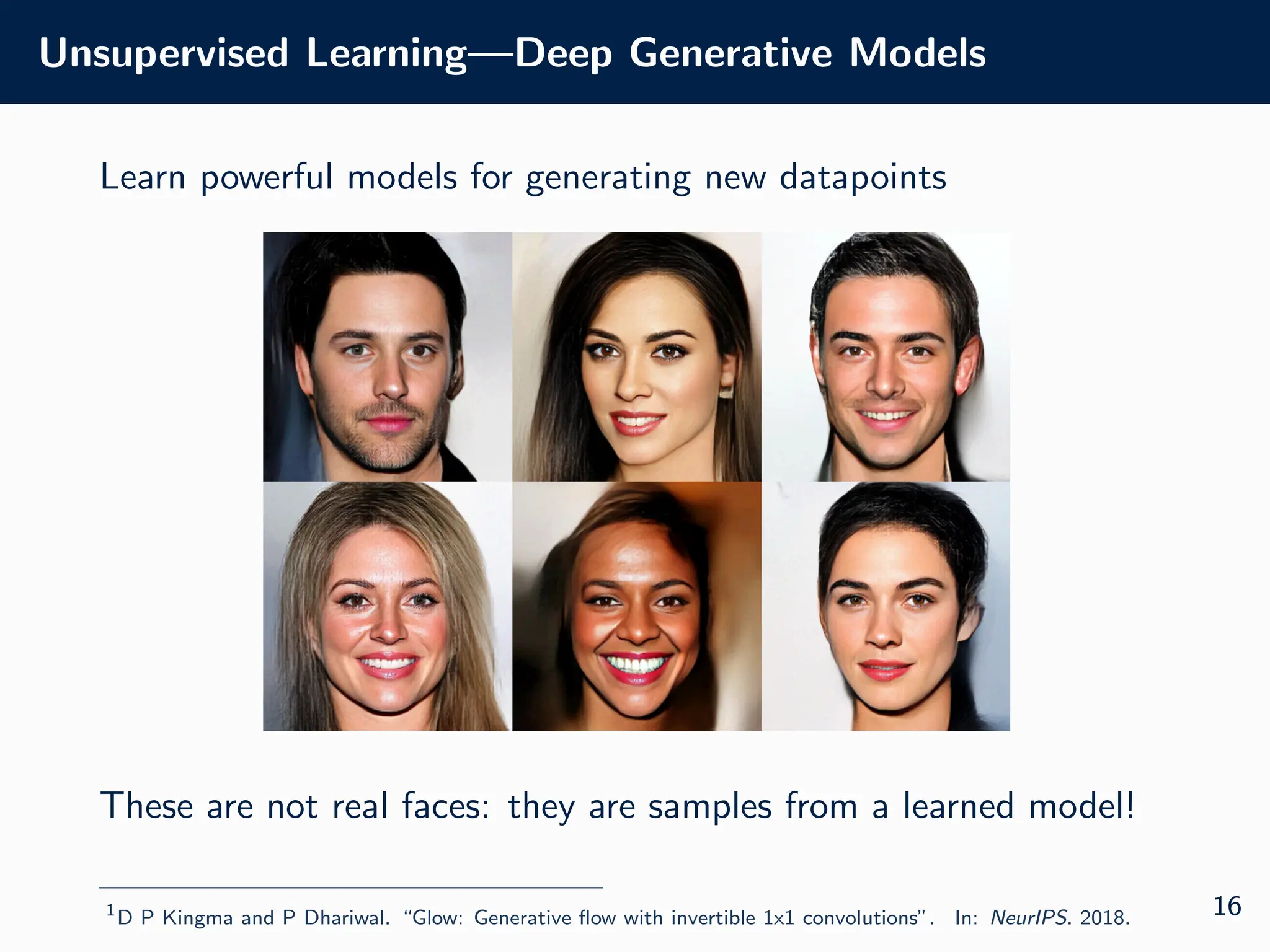 Unsupervised Learning—Deep Generative Models

Learn powerful models for generating new datapoints

These are not real faces: they are samples from a learned model!

$^1$D P Kingma and P Dhariwal. "Glow: Generative flow with invertible 1x1 convolutions". In: NeurIPS. 2018.

16